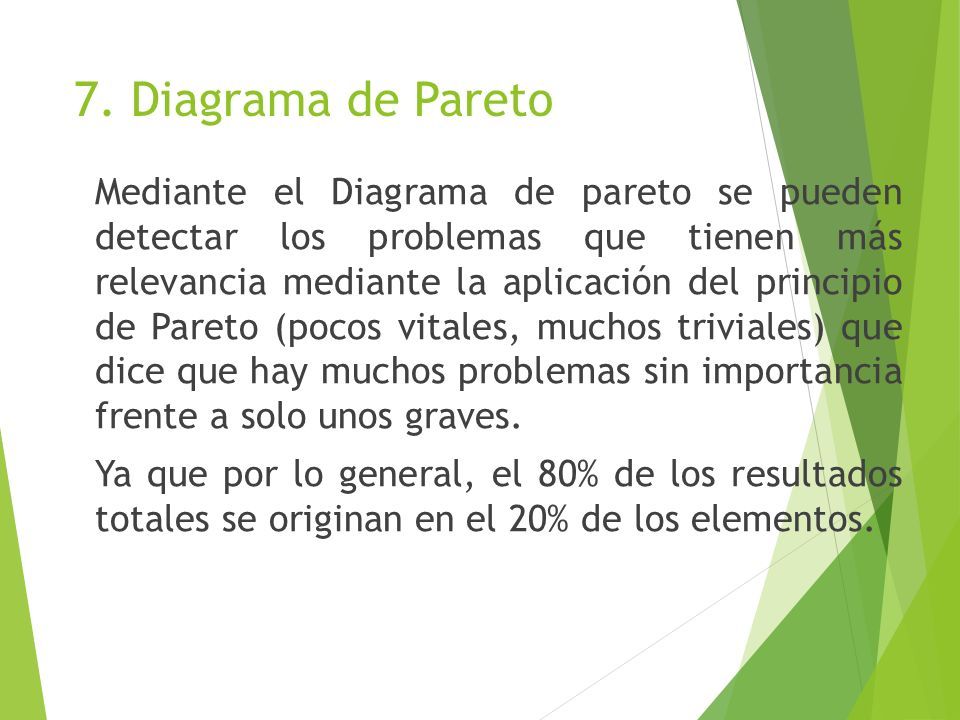 7. Diagrama de Pareto

Mediante el Diagrama de pareto se pueden detectar los problemas que tienen más relevancia mediante la aplicación del principio de Pareto (pocos vitales, muchos triviales) que dice que hay muchos problemas sin importancia frente a solo unos graves.

Ya que por lo general, el 80% de los resultados totales se originan en el 20% de los elementos.